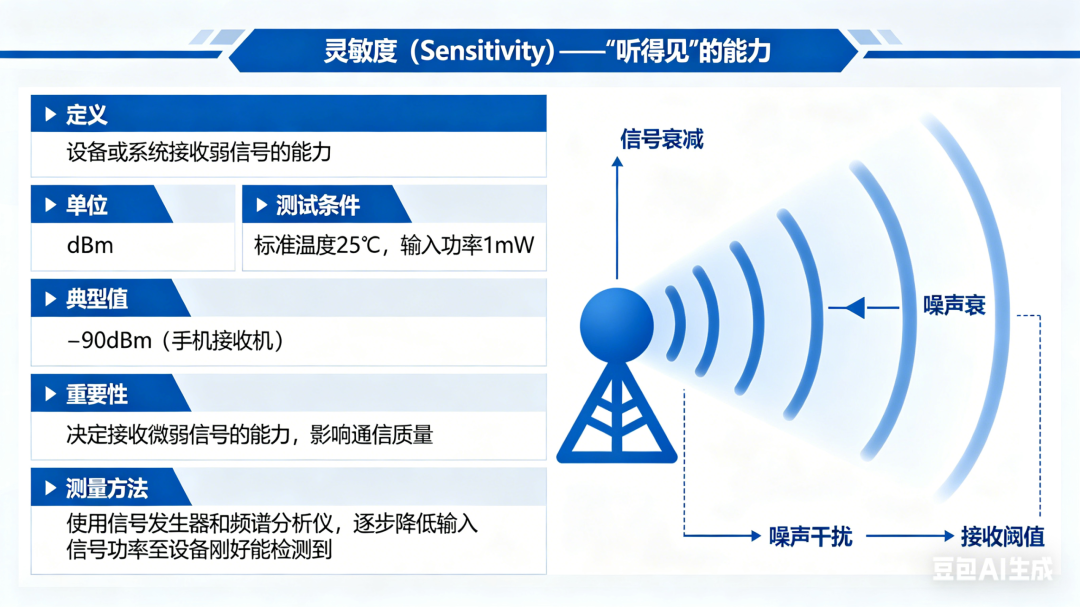 灵敏度（Sensitivity）——“听得见”的能力

▶ 定义
设备或系统接收弱信号的能力

▶ 单位
dBm

▶ 测试条件
标准温度25℃，输入功率1mW

▶ 典型值
−90dBm（手机接收机）

▶ 重要性
决定接收微弱信号的能力，影响通信质量

▶ 测量方法
使用信号发生器和频谱分析仪，逐步降低输入信号功率至设备刚好能检测到

信号衰减

噪声衰

噪声干扰

接收阈值

豆包AI生成